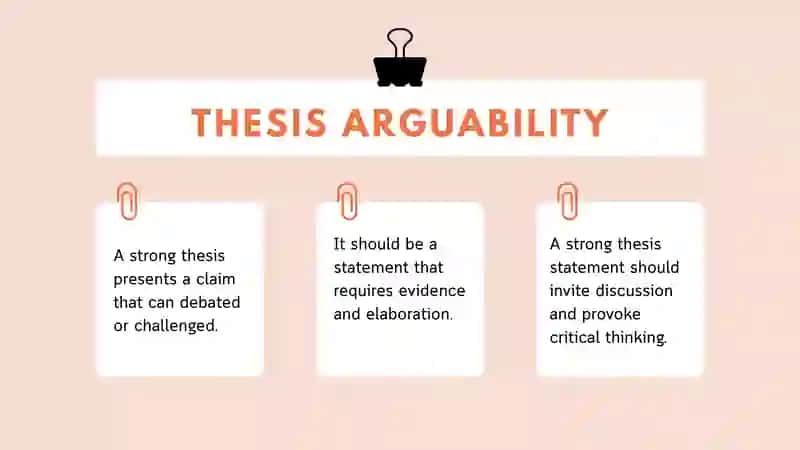 THESIS ARGUABILITY

A strong thesis presents a claim that can debated or challenged.

It should be a statement that requires evidence and elaboration.

A strong thesis statement should invite discussion and provoke critical thinking.